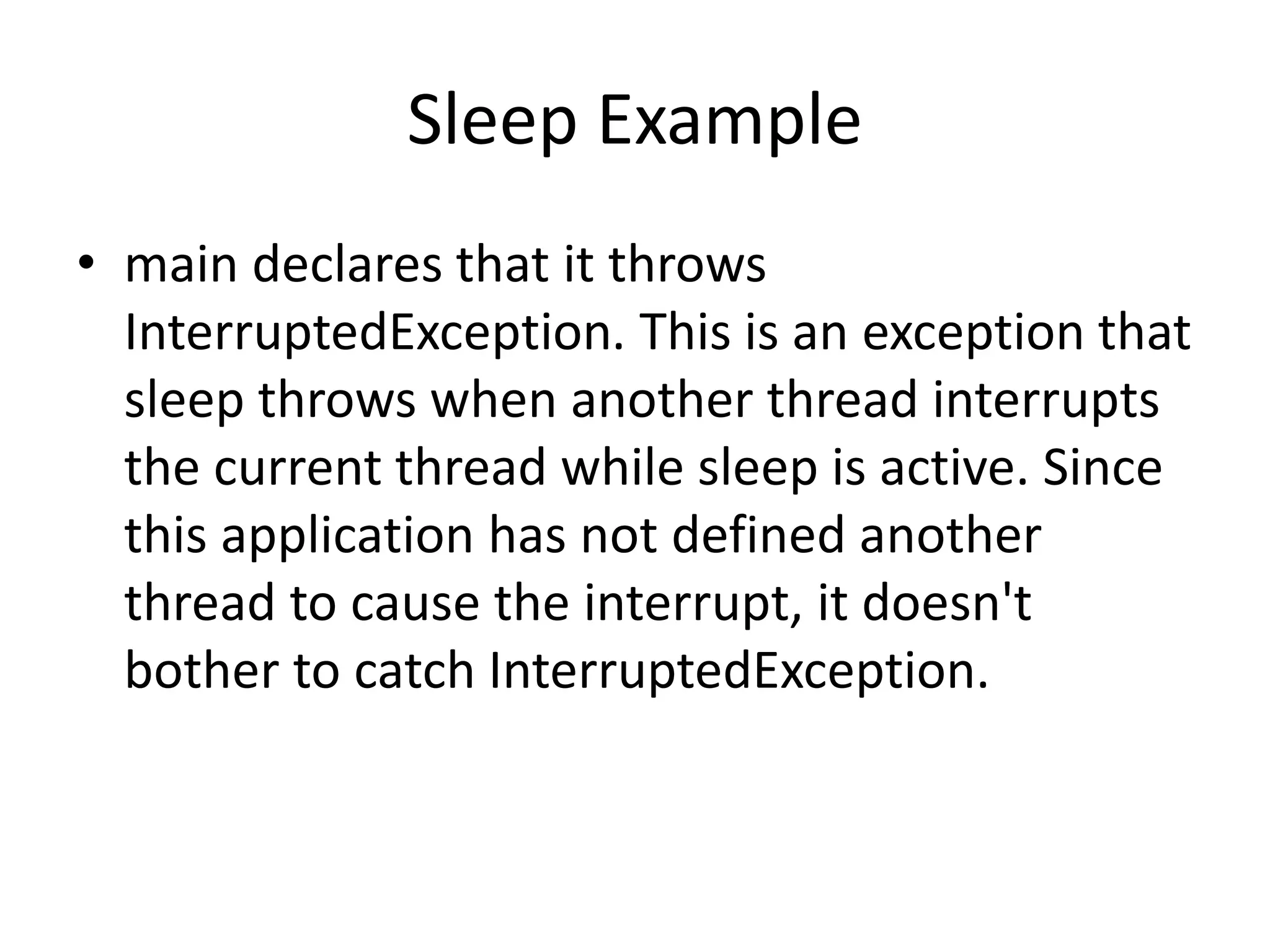 Sleep Example

• main declares that it throws InterruptedException. This is an exception that sleep throws when another thread interrupts the current thread while sleep is active. Since this application has not defined another thread to cause the interrupt, it doesn't bother to catch InterruptedException.